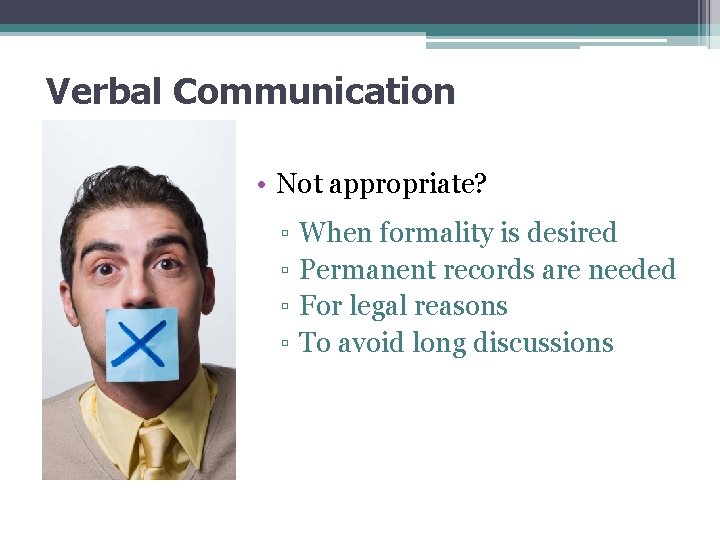 Verbal Communication

• Not appropriate?
▫ When formality is desired
▫ Permanent records are needed
▫ For legal reasons
▫ To avoid long discussions